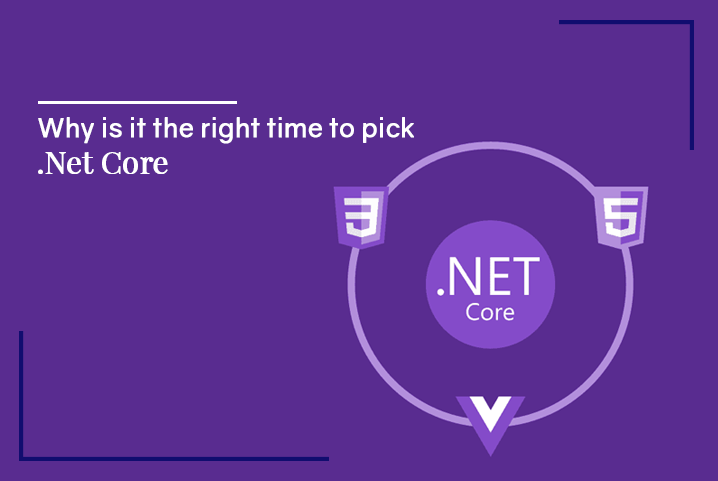 Why is it the right time to pick
.Net Core

3

5

.NET
Core